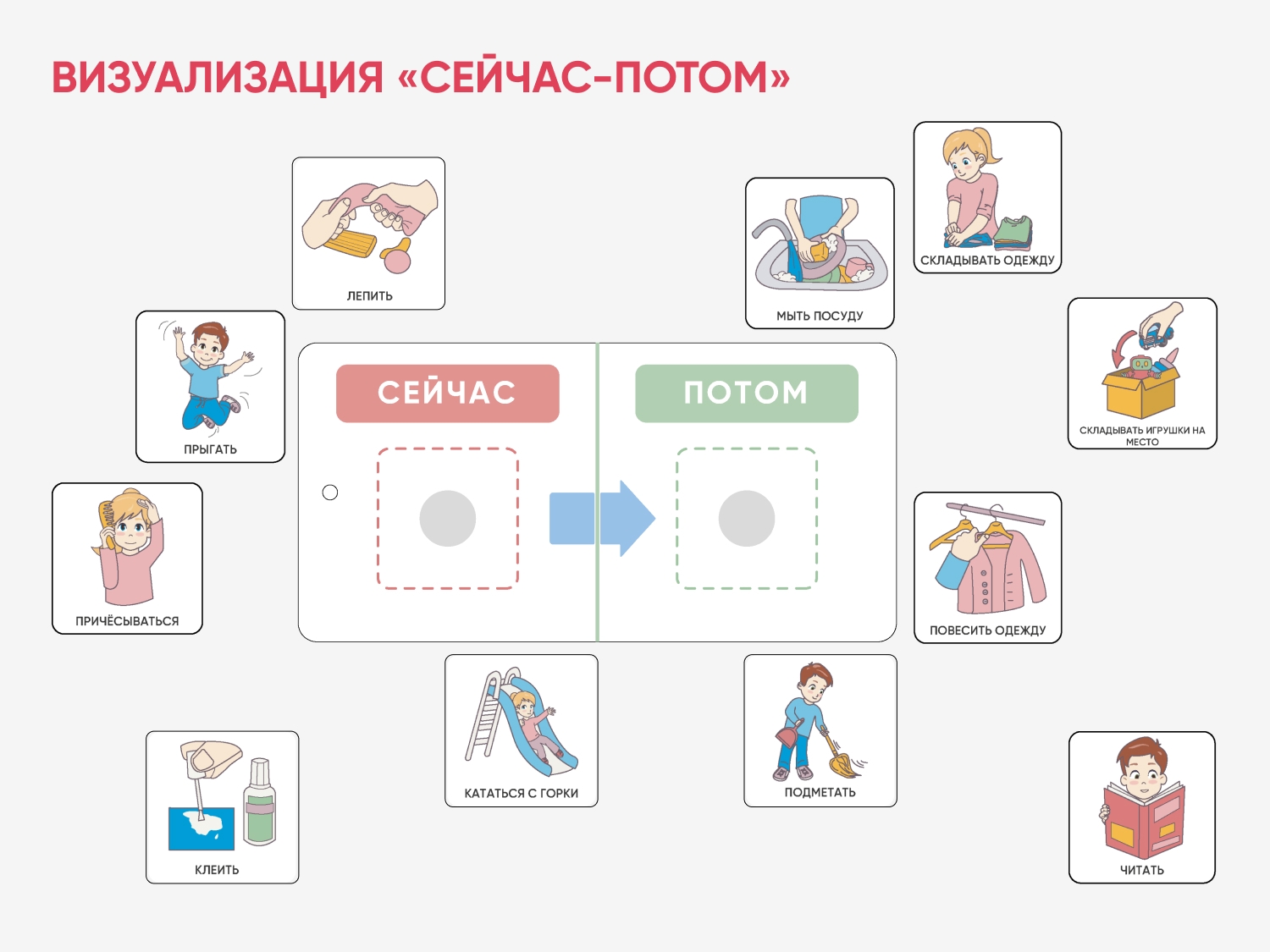 ВИЗУАЛИЗАЦИЯ «СЕЙЧАС-ПОТОМ»

ЛЕПИТЬ

МЫТЬ ПОСУДУ

СКЛАДЫВАТЬ ОДЕЖДУ

ПРЫГАТЬ

СЕЙЧАС

ПОТОМ

СКЛАДЫВАТЬ ИГРУШКИ НА МЕСТО

ПРИЧЁСЫВАТЬСЯ

ПОВЕСИТЬ ОДЕЖДУ

КАТАТЬСЯ С ГОРКИ

ПОДМЕТАТЬ

КЛЕИТЬ

ЧИТАТЬ